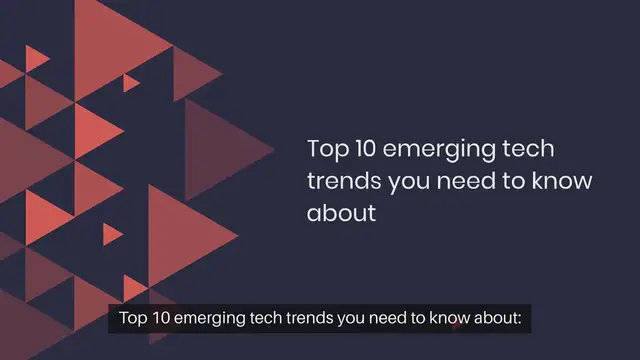 Top 10 emerging tech trends you need to know about

Top 10 emerging tech trends you need to know about: